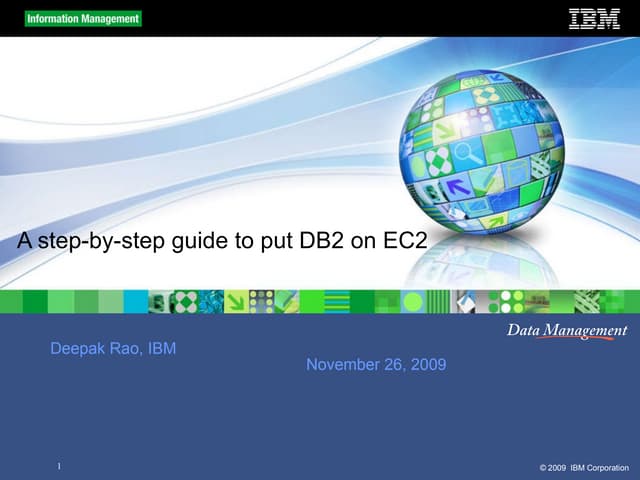 Information Management

IBM

A step-by-step guide to put DB2 on EC2

Data Management

Deepak Rao, IBM

November 26, 2009

1

© 2009 IBM Corporation